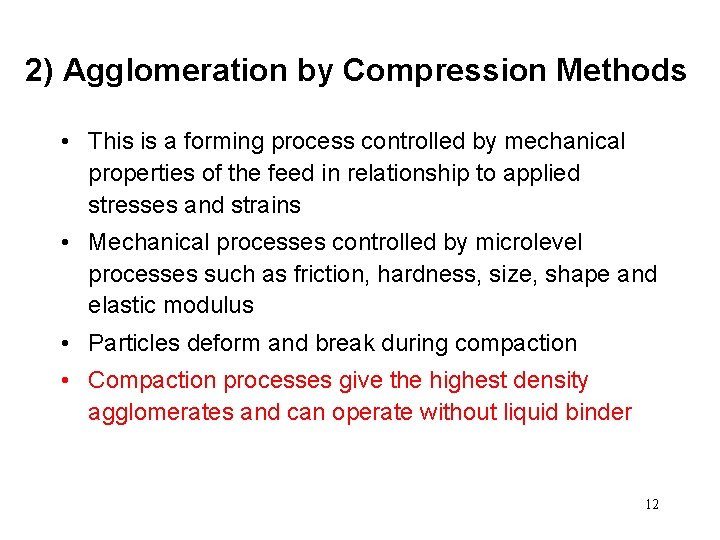 2) Agglomeration by Compression Methods

• This is a forming process controlled by mechanical properties of the feed in relationship to applied stresses and strains

• Mechanical processes controlled by microlevel processes such as friction, hardness, size, shape and elastic modulus

• Particles deform and break during compaction

• Compaction processes give the highest density agglomerates and can operate without liquid binder

12